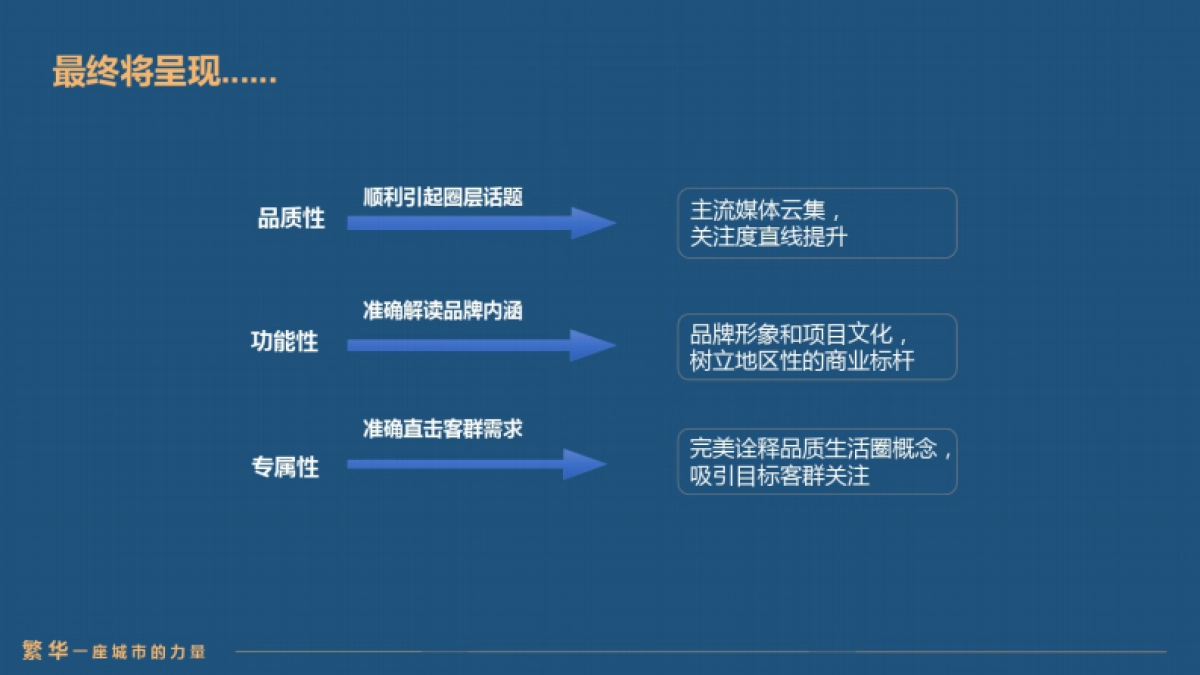 最终将呈现......

品质性

顺利引起圈层话题

主流媒体云集，
关注度直线提升

功能性

准确解读品牌内涵

品牌形象和项目文化，
树立地区性的商业标杆

专属性

准确直击客群需求

完美诠释品质生活圈概念，
吸引目标客群关注

繁华一座城市的力量